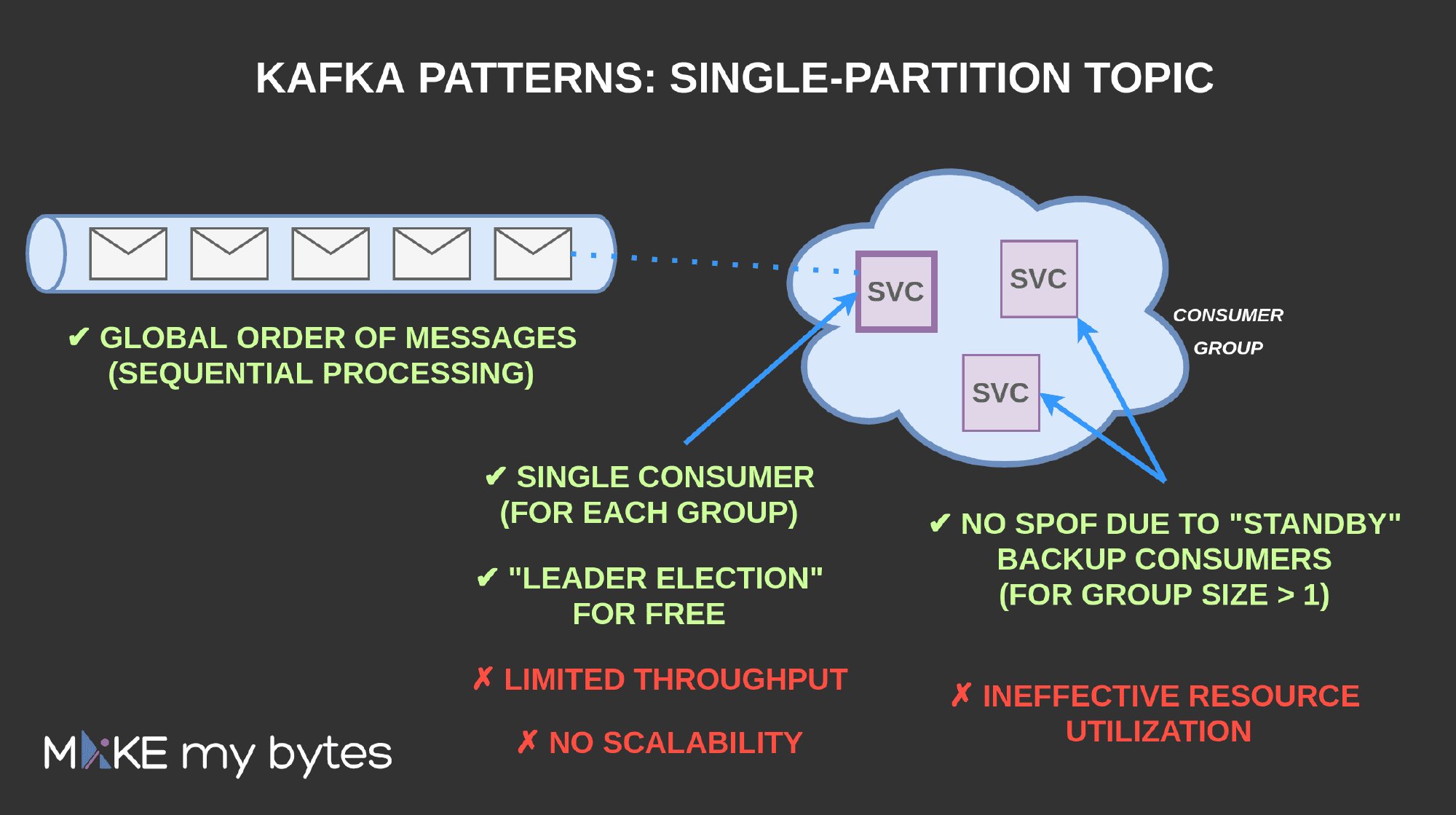 KAFKA PATTERNS: SINGLE-PARTITION TOPIC

SVC

SVC

SVC

CONSUMER GROUP

✔ GLOBAL ORDER OF MESSAGES (SEQUENTIAL PROCESSING)

✔ SINGLE CONSUMER (FOR EACH GROUP)

✔ "LEADER ELECTION" FOR FREE

✗ LIMITED THROUGHPUT

✗ NO SCALABILITY

✔ NO SPOF DUE TO "STANDBY" BACKUP CONSUMERS (FOR GROUP SIZE > 1)

✗ INEFFECTIVE RESOURCE UTILIZATION

MAKE my bytes